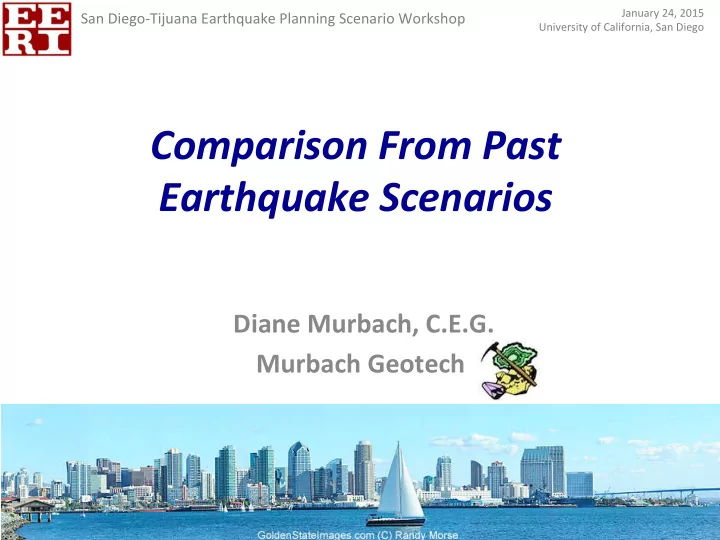 EERI

San Diego-Tijuana Earthquake Planning Scenario Workshop

January 24, 2015
University of California, San Diego

Comparison From Past Earthquake Scenarios

Diane Murbach, C.E.G.
Murbach Geotech

GoldenStateImages.com (C) Randy Morse